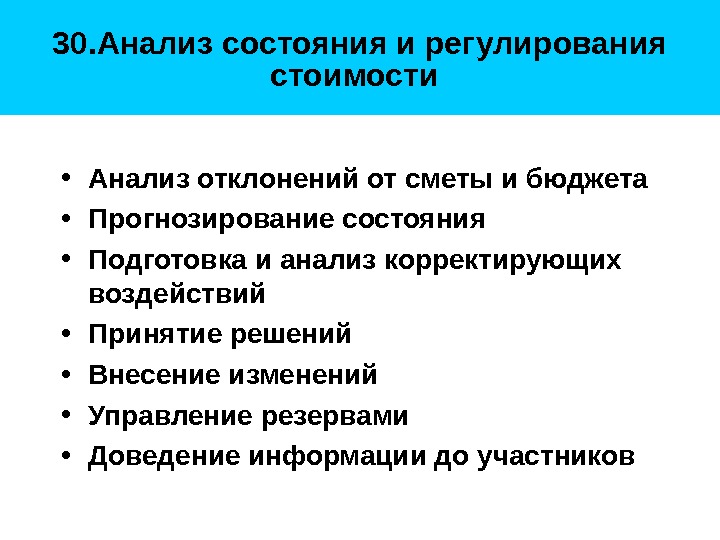 30.Анализ состояния и регулирования стоимости

• Анализ отклонений от сметы и бюджета
• Прогнозирование состояния
• Подготовка и анализ корректирующих воздействий
• Принятие решений
• Внесение изменений
• Управление резервами
• Доведение информации до участников